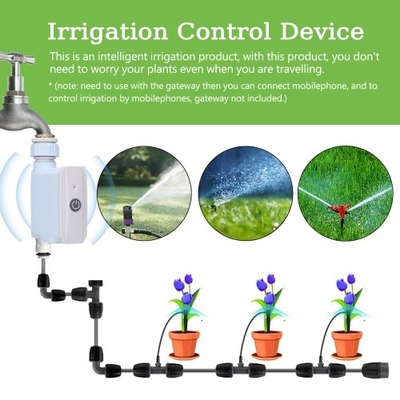 Irrigation Control Device

This is an intelligent irrigation product, with this product, you don't need to worry your plants even when you are travelling.

* (note: need to use with the gateway then you can connect mobilephone, and to control irrigation by mobilephones, gateway not included.)